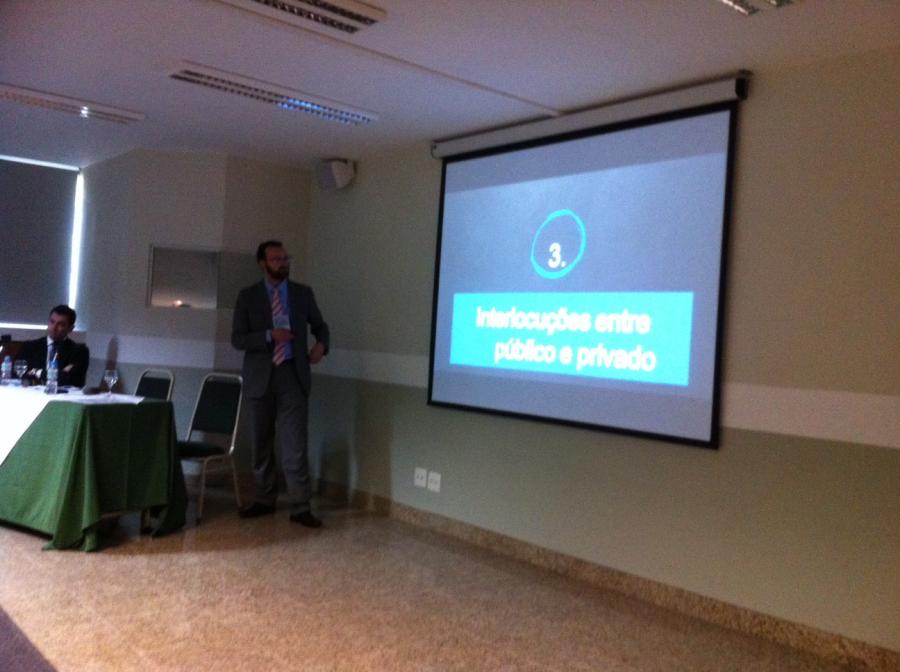 3.

Interlocuções entre público e privado